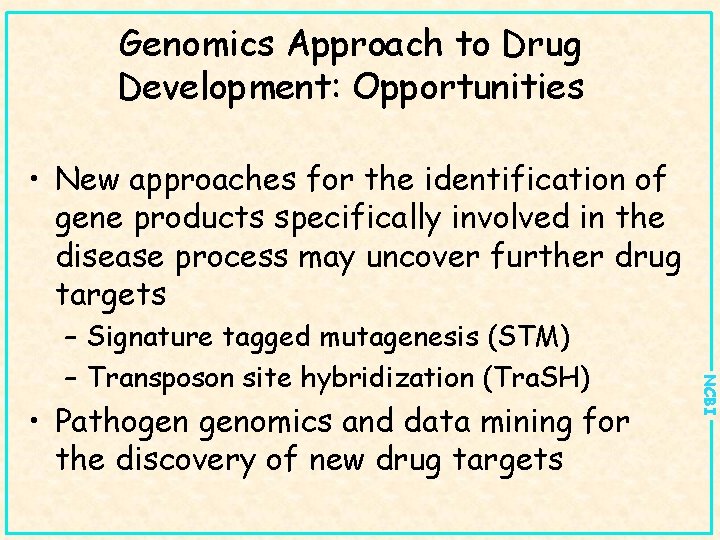 Genomics Approach to Drug Development: Opportunities

• New approaches for the identification of gene products specifically involved in the disease process may uncover further drug targets
– Signature tagged mutagenesis (STM)
– Transposon site hybridization (TraSH)
• Pathogen genomics and data mining for the discovery of new drug targets

NCBI